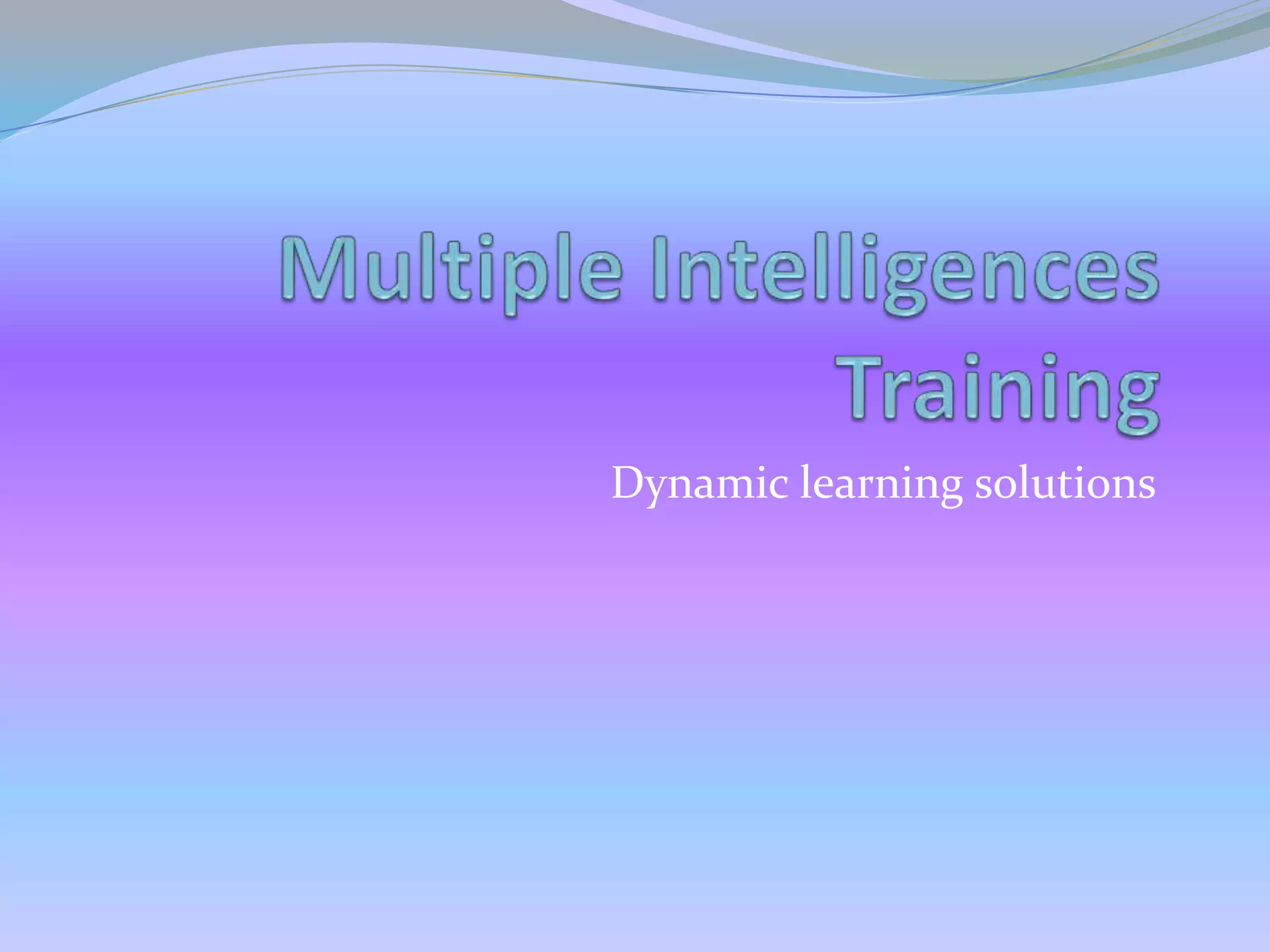 Multiple Intelligences Training

Dynamic learning solutions